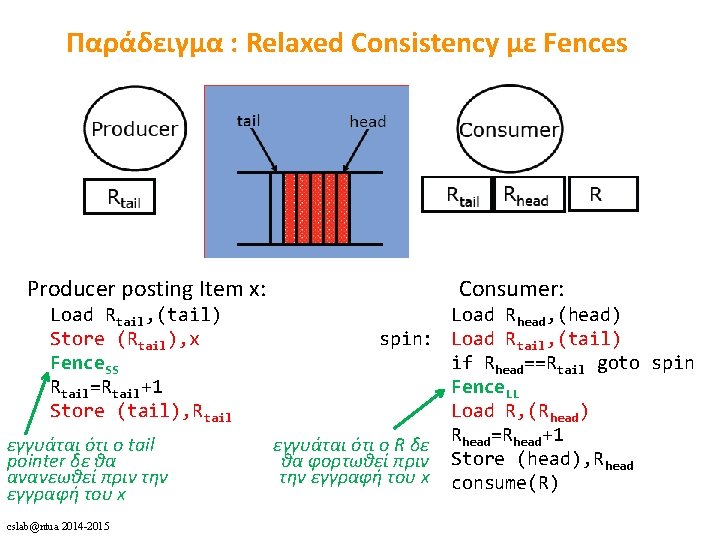 Παράδειγμα : Relaxed Consistency με Fences

Producer

tail

head

Consumer

$R_{tail}$

$R_{tail}$ $R_{head}$ R

Producer posting Item x:
Load $R_{tail}$,(tail)
Store ($R_{tail}$),x
$Fence_{SS}$
$R_{tail}$=$R_{tail}$+1
Store (tail),$R_{tail}$

εγγυάται ότι ο tail pointer δε θα ανανεωθεί πριν την εγγραφή του x

Consumer:
Load $R_{head}$,(head)
spin: Load $R_{tail}$,(tail)
if $R_{head}$==$R_{tail}$ goto spin
$Fence_{LL}$
Load R,($R_{head}$)
$R_{head}$=$R_{head}$+1
Store (head),$R_{head}$
consume(R)

εγγυάται ότι ο R δε θα φορτωθεί πριν την εγγραφή του x

cslab@ntua 2014-2015